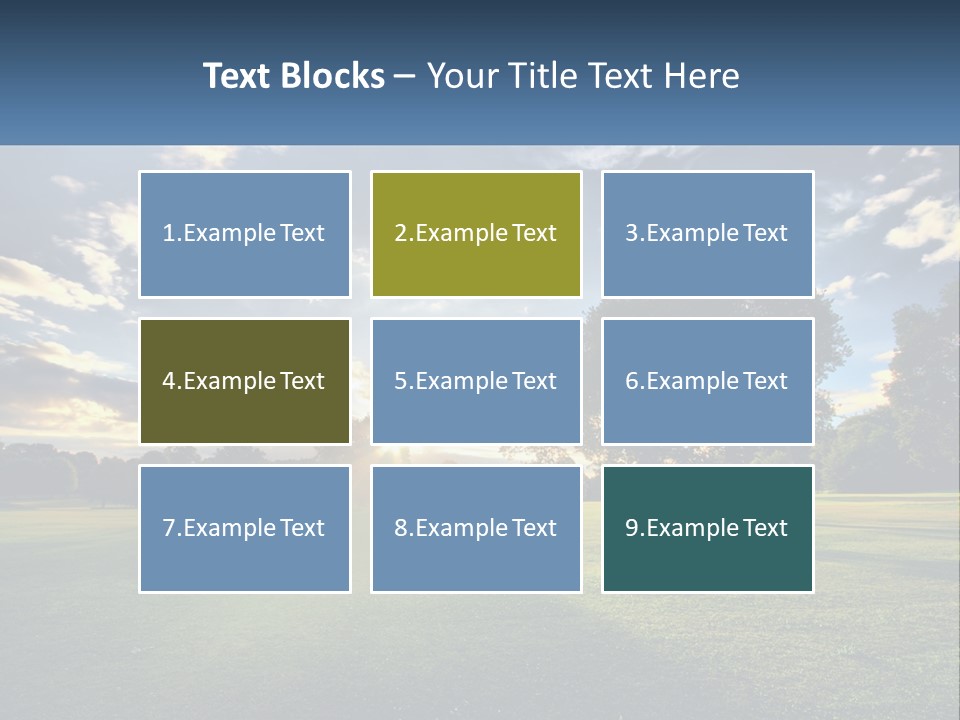 Text Blocks – Your Title Text Here

1.Example Text

2.Example Text

3.Example Text

4.Example Text

5.Example Text

6.Example Text

7.Example Text

8.Example Text

9.Example Text